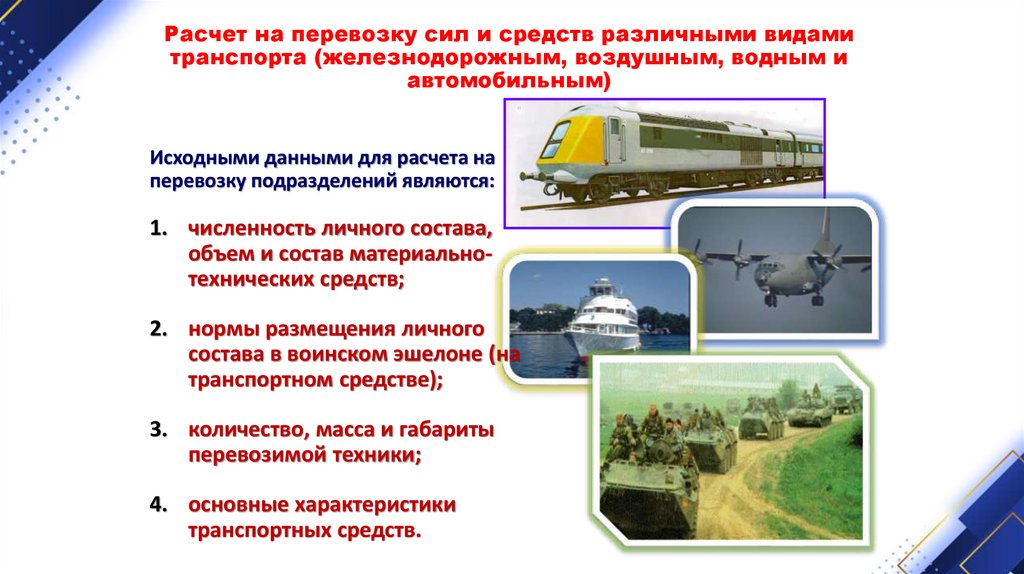 Расчет на перевозку сил и средств различными видами транспорта (железнодорожным, воздушным, водным и автомобильным)

Исходными данными для расчета на перевозку подразделений являются:

1. численность личного состава, объем и состав материально-технических средств;

2. нормы размещения личного состава в воинском эшелоне (на транспортном средстве);

3. количество, масса и габариты перевозимой техники;

4. основные характеристики транспортных средств.